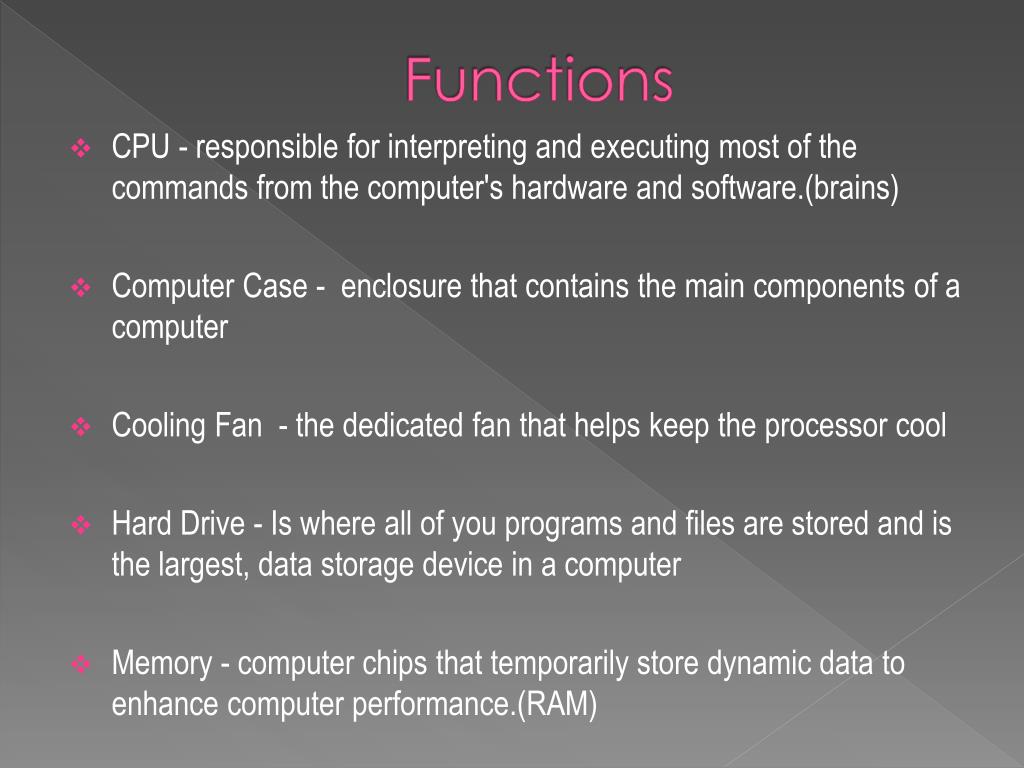 Functions

❖ CPU - responsible for interpreting and executing most of the commands from the computer's hardware and software.(brains)

❖ Computer Case - enclosure that contains the main components of a computer

❖ Cooling Fan - the dedicated fan that helps keep the processor cool

❖ Hard Drive - Is where all of you programs and files are stored and is the largest, data storage device in a computer

❖ Memory - computer chips that temporarily store dynamic data to enhance computer performance.(RAM)